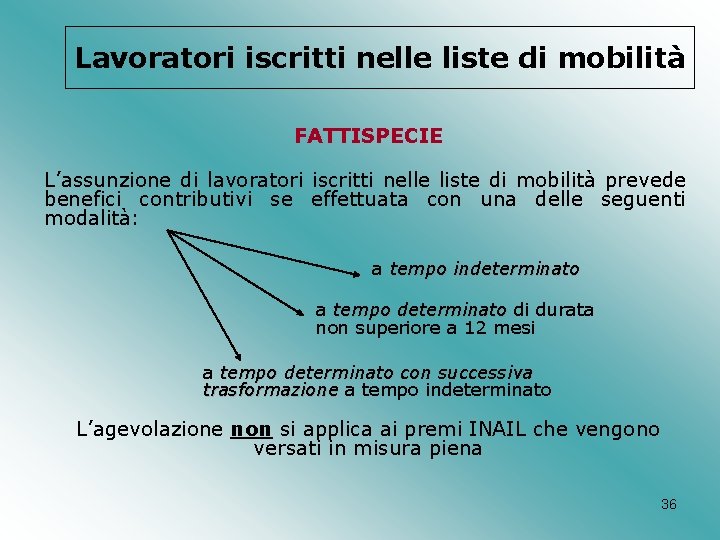 Lavoratori iscritti nelle liste di mobilità

FATTISPECIE

L'assunzione di lavoratori iscritti nelle liste di mobilità prevede benefici contributivi se effettuata con una delle seguenti modalità:

a tempo indeterminato

a tempo determinato di durata non superiore a 12 mesi

a tempo determinato con successiva trasformazione a tempo indeterminato

L'agevolazione non si applica ai premi INAIL che vengono versati in misura piena

36